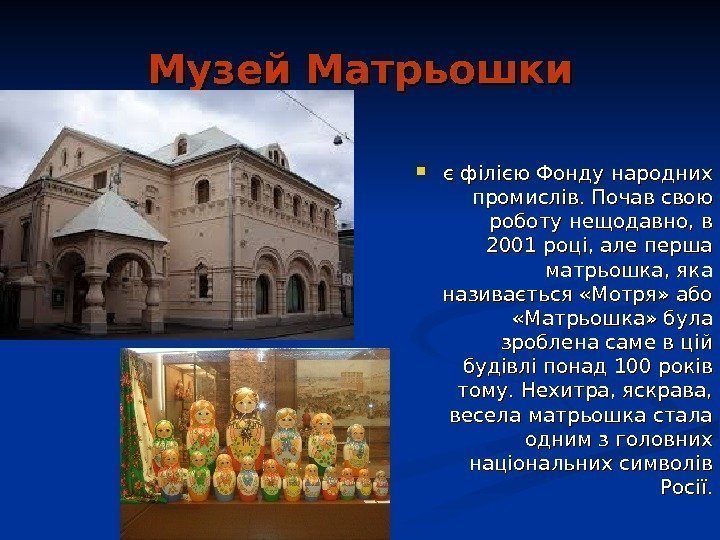 Музей Матрьошки

є філією Фонду народних промислів. Почав свою роботу нещодавно, в 2001 році, але перша матрьошка, яка називається «Мотря» або «Матрьошка» була зроблена саме в цій будівлі понад 100 років тому. Нехитра, яскрава, весела матрьошка стала одним з головних національних символів Росії.